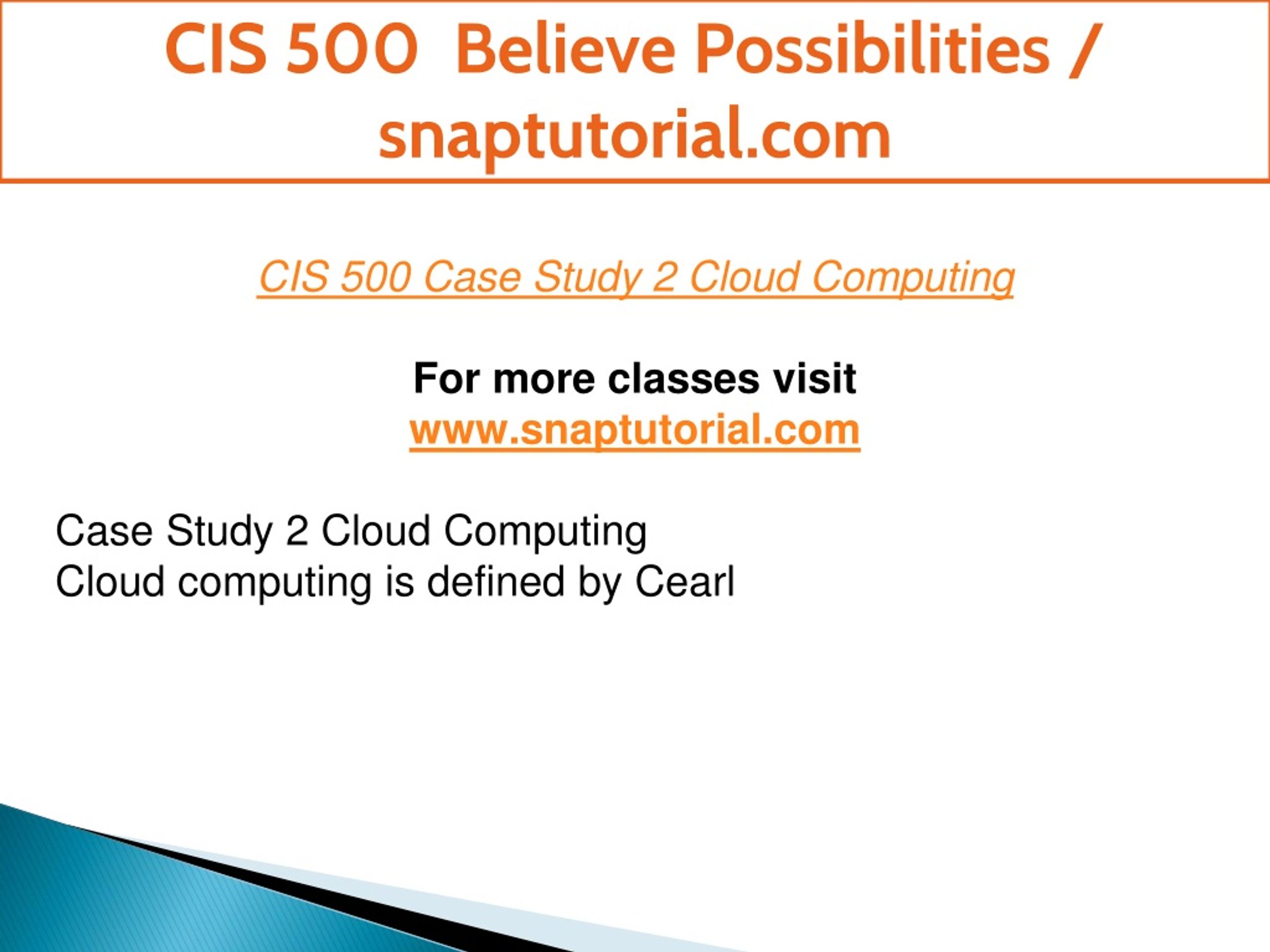 CIS 500 Believe Possibilities / snaptutorial.com

CIS 500 Case Study 2 Cloud Computing

For more classes visit
www.snaptutorial.com

Case Study 2 Cloud Computing
Cloud computing is defined by Cearl